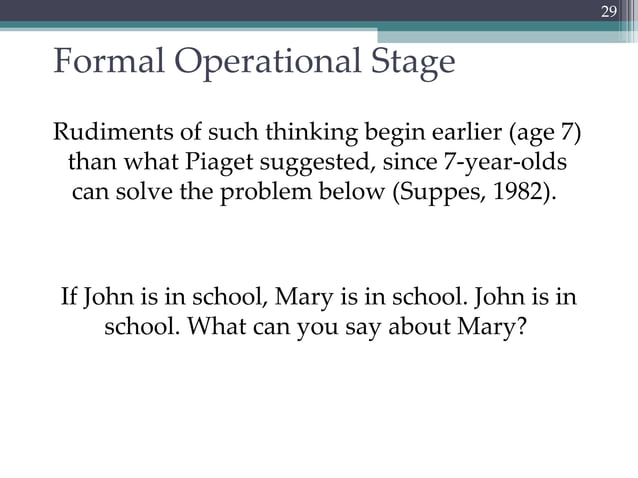 29

Formal Operational Stage

Rudiments of such thinking begin earlier (age 7) than what Piaget suggested, since 7-year-olds can solve the problem below (Suppes, 1982).

If John is in school, Mary is in school. John is in school. What can you say about Mary?